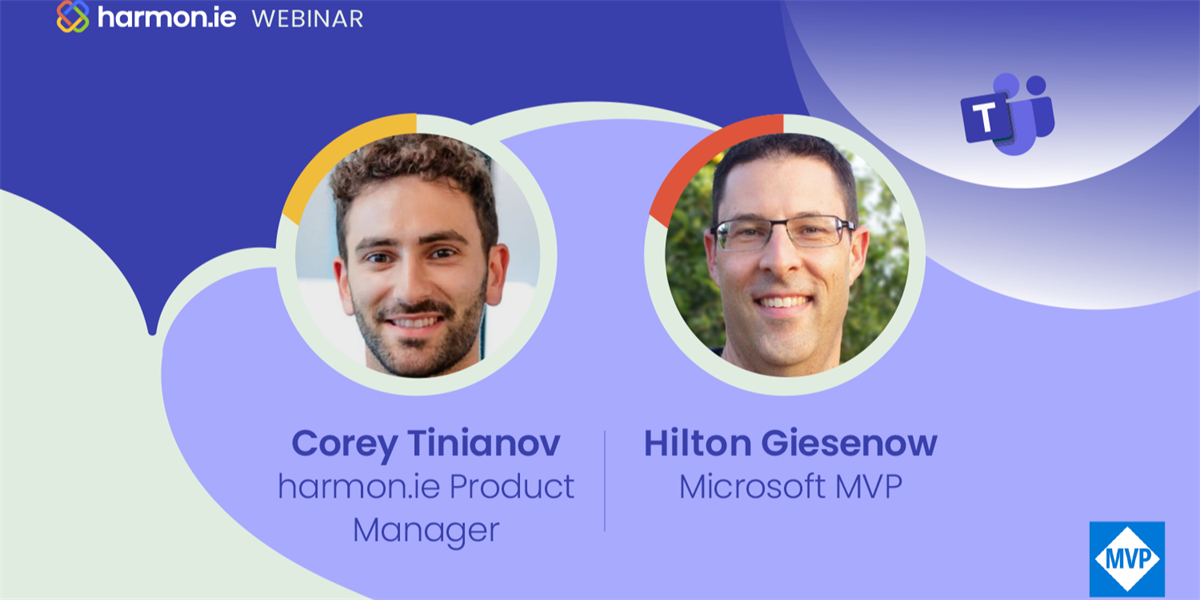 harmon.ie WEBINAR

T

Corey Tinianov
harmon.ie Product Manager

Hilton Giesenow
Microsoft MVP

MVP